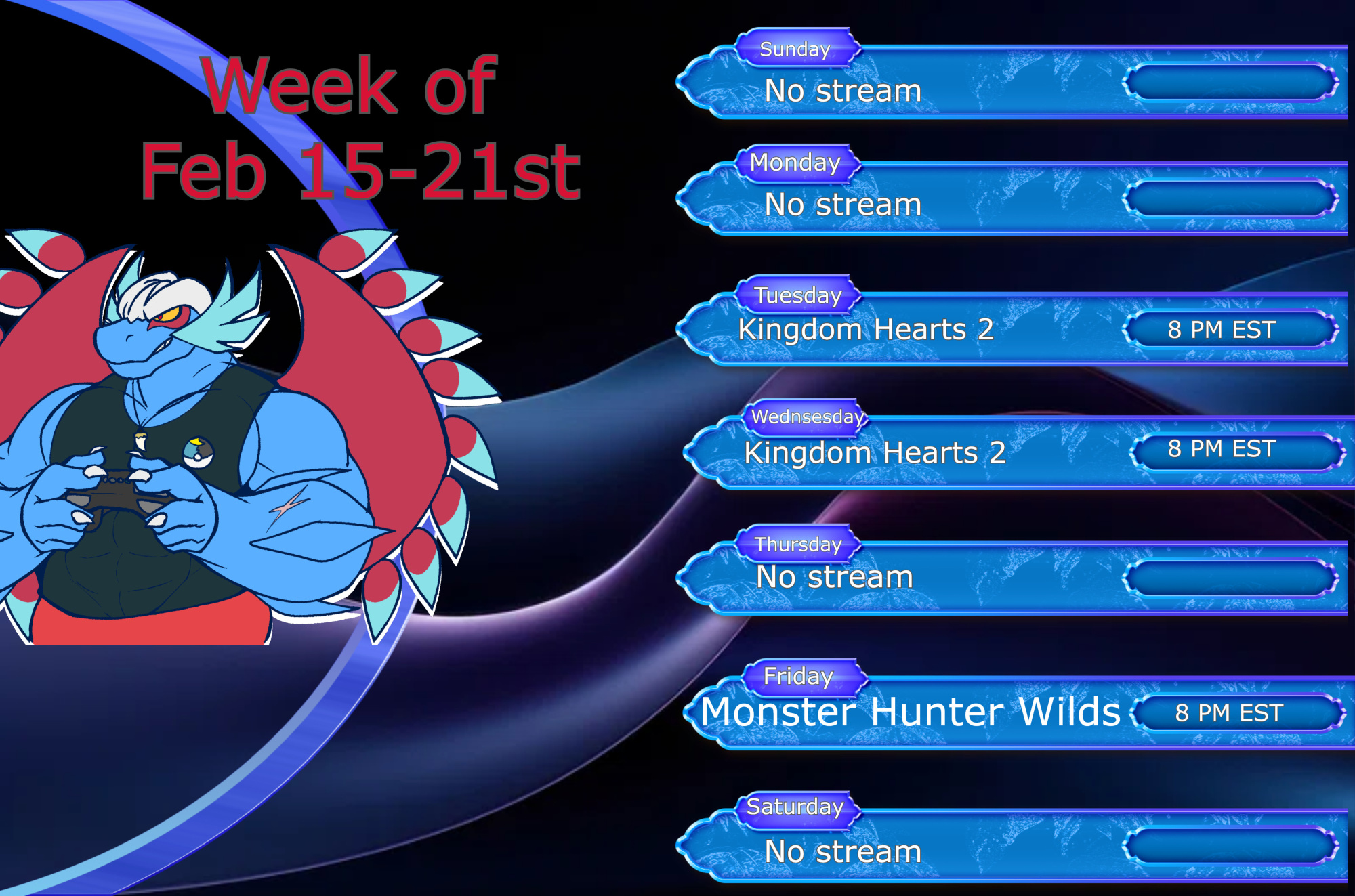 Week of
Feb 15-21st

Sunday
No stream

Monday
No stream

Tuesday
Kingdom Hearts 2
8 PM EST

Wednsesday
Kingdom Hearts 2
8 PM EST

Thursday
No stream

Friday
Monster Hunter Wilds
8 PM EST

Saturday
No stream